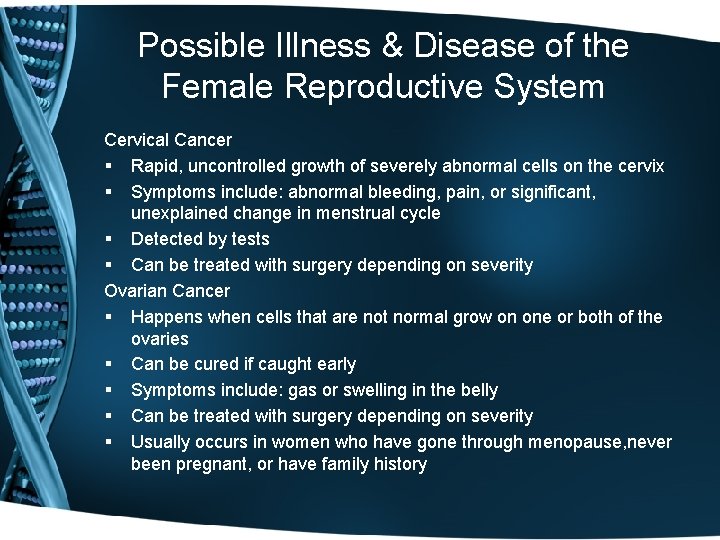 Possible Illness & Disease of the Female Reproductive System

Cervical Cancer
▪ Rapid, uncontrolled growth of severely abnormal cells on the cervix
▪ Symptoms include: abnormal bleeding, pain, or significant, unexplained change in menstrual cycle
▪ Detected by tests
▪ Can be treated with surgery depending on severity
Ovarian Cancer
▪ Happens when cells that are not normal grow on one or both of the ovaries
▪ Can be cured if caught early
▪ Symptoms include: gas or swelling in the belly
▪ Can be treated with surgery depending on severity
▪ Usually occurs in women who have gone through menopause,never been pregnant, or have family history